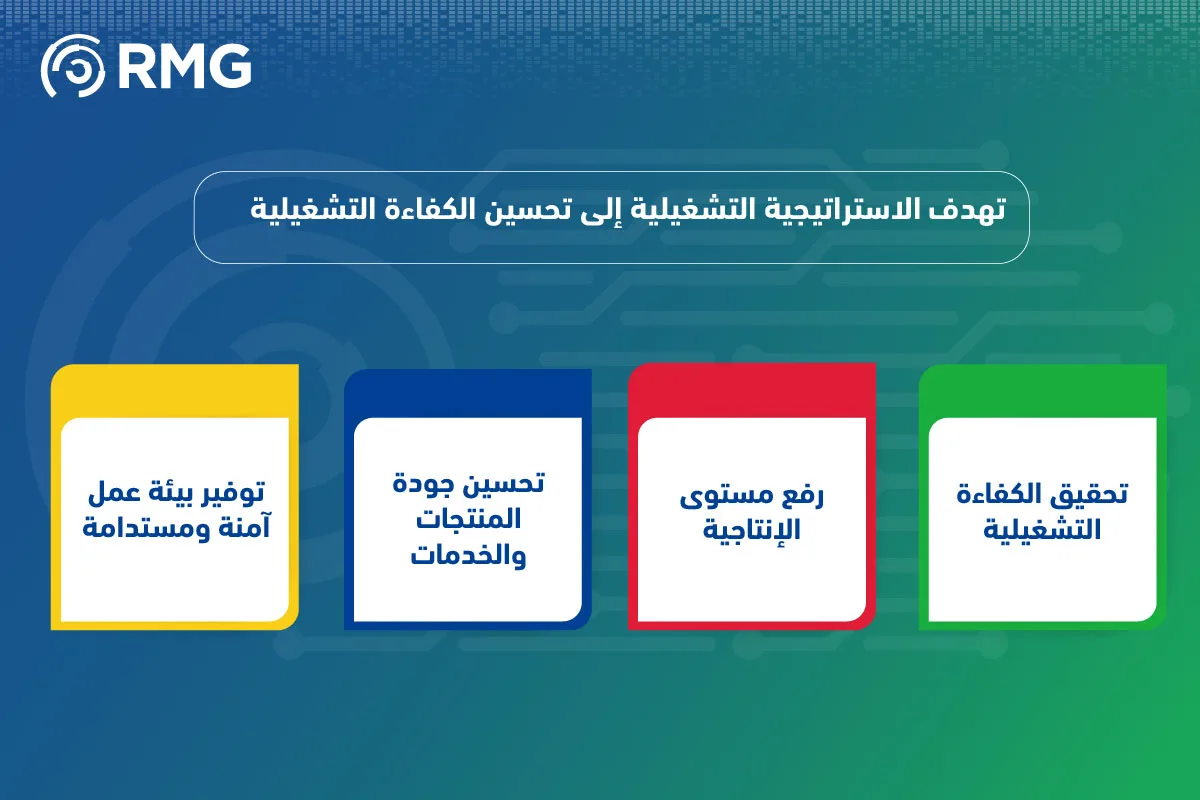 RMG

تهدف الاستراتيجية التشغيلية إلى تحسين الكفاءة التشغيلية

تحقيق الكفاءة التشغيلية

رفع مستوى الإنتاجية

تحسين جودة المنتجات والخدمات

توفير بيئة عمل آمنة ومستدامة